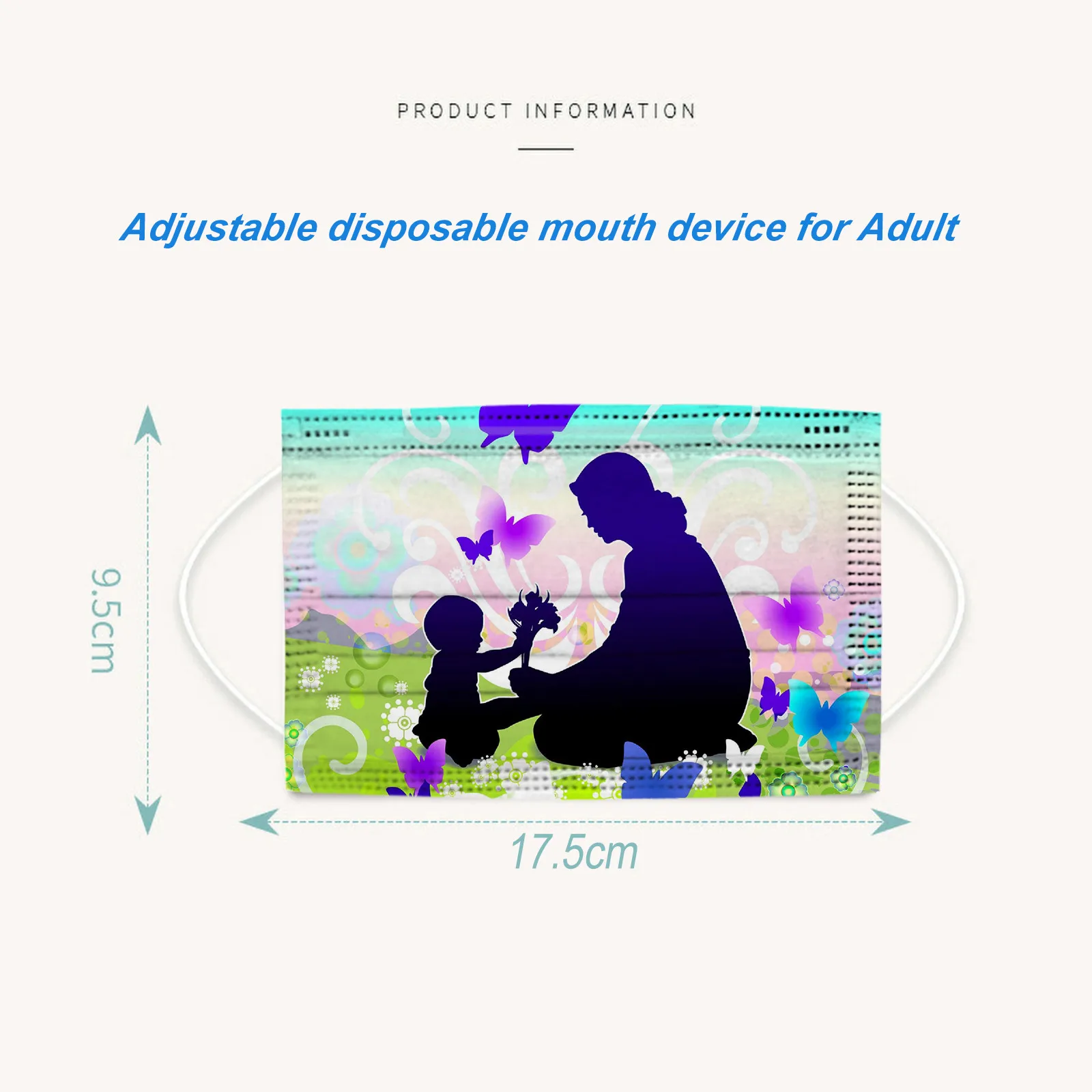 PRODUCT INFORMATION

Adjustable disposable mouth device for Adult

9.5cm

17.5cm